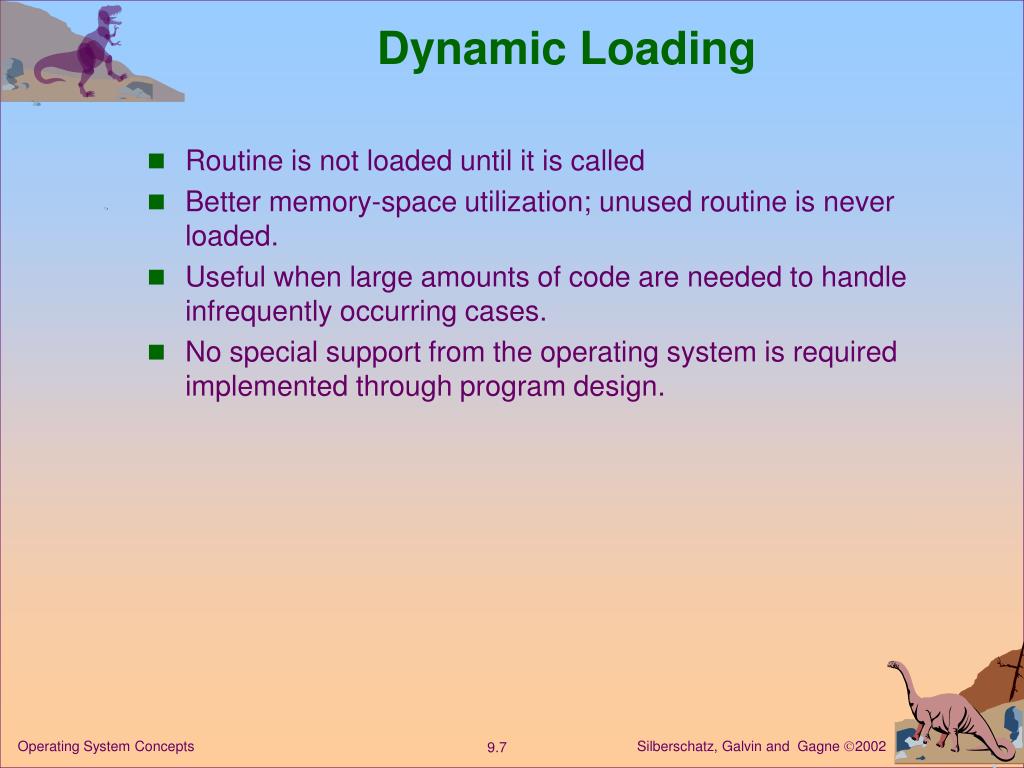 Dynamic Loading

- Routine is not loaded until it is called
- Better memory-space utilization; unused routine is never loaded.
- Useful when large amounts of code are needed to handle infrequently occurring cases.
- No special support from the operating system is required implemented through program design.

Operating System Concepts

9.7

Silberschatz, Galvin and Gagne ©2002